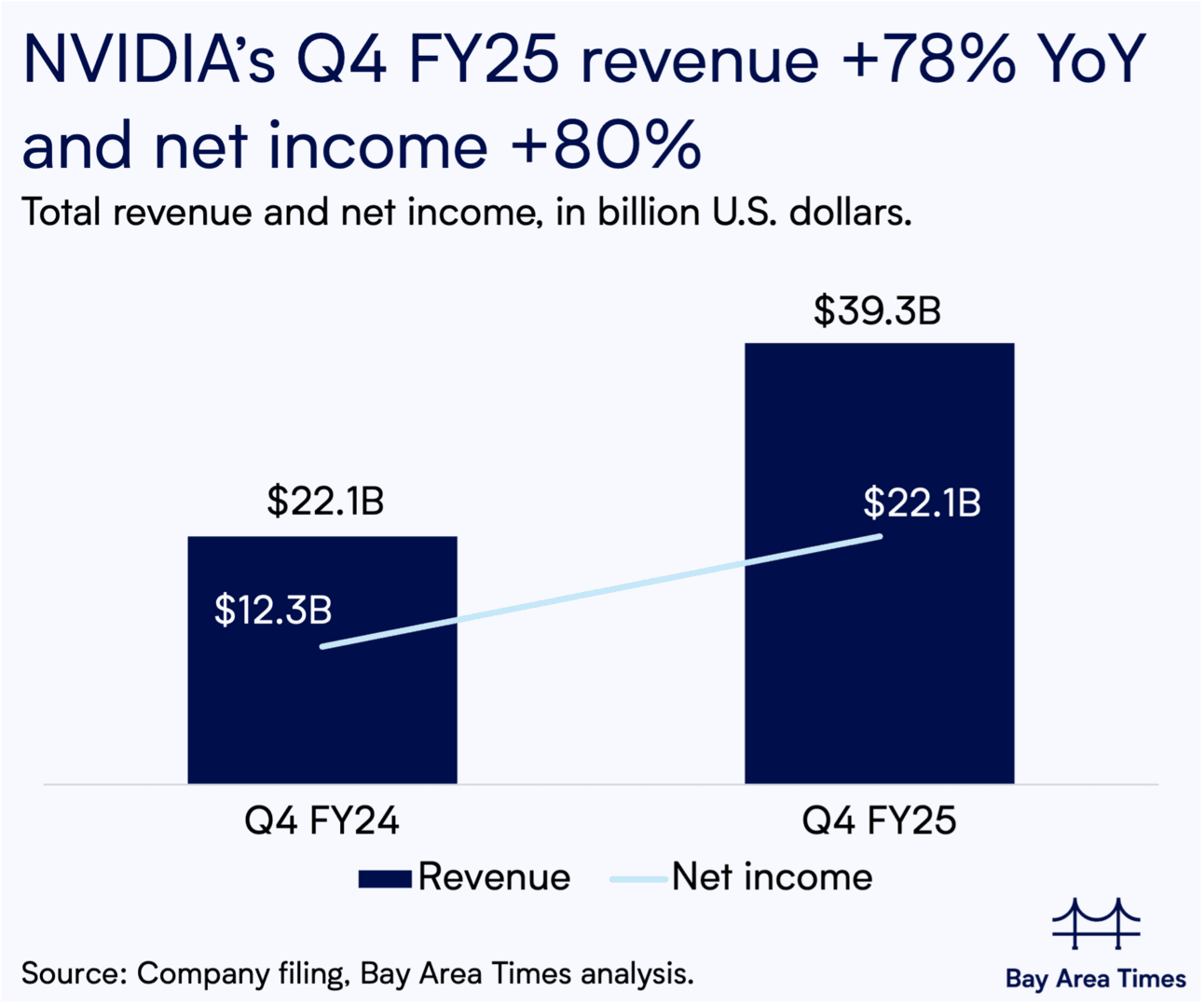 NVIDIA's Q4 FY25 revenue +78% YoY and net income +80%

Total revenue and net income, in billion U.S. dollars.

$22.1B

$12.3B

$39.3B

$22.1B

Q4 FY24

Q4 FY25

Revenue Net income

Source: Company filing, Bay Area Times analysis.

Bay Area Times